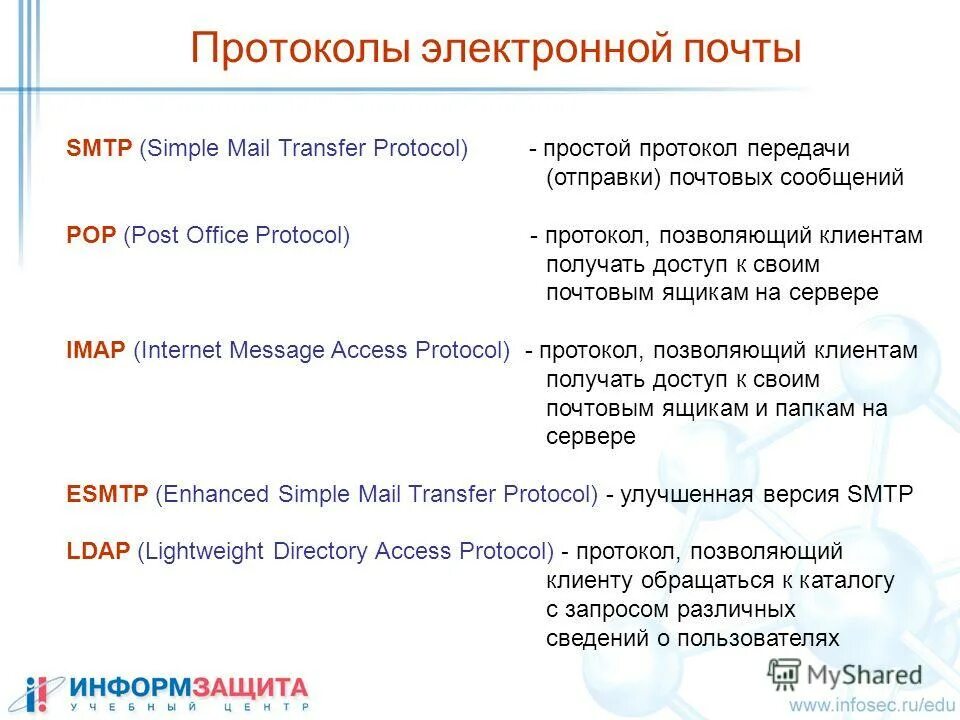 Протоколы электронной почты

SMTP (Simple Mail Transfer Protocol) - простой протокол передачи (отправки) почтовых сообщений

POP (Post Office Protocol) - протокол, позволяющий клиентам получать доступ к своим почтовым ящикам на сервере

IMAP (Internet Message Access Protocol) - протокол, позволяющий клиентам получать доступ к своим почтовым ящикам и папкам на сервере

ESMTP (Enhanced Simple Mail Transfer Protocol) - улучшенная версия SMTP

LDAP (Lightweight Directory Access Protocol) - протокол, позволяющий клиенту обращаться к каталогу с запросом различных сведений о пользователях

ИНФОРМЗАЩИТА
УЧЕБНЫЙ ЦЕНТР

MyShared

www.infosec.ru/edu